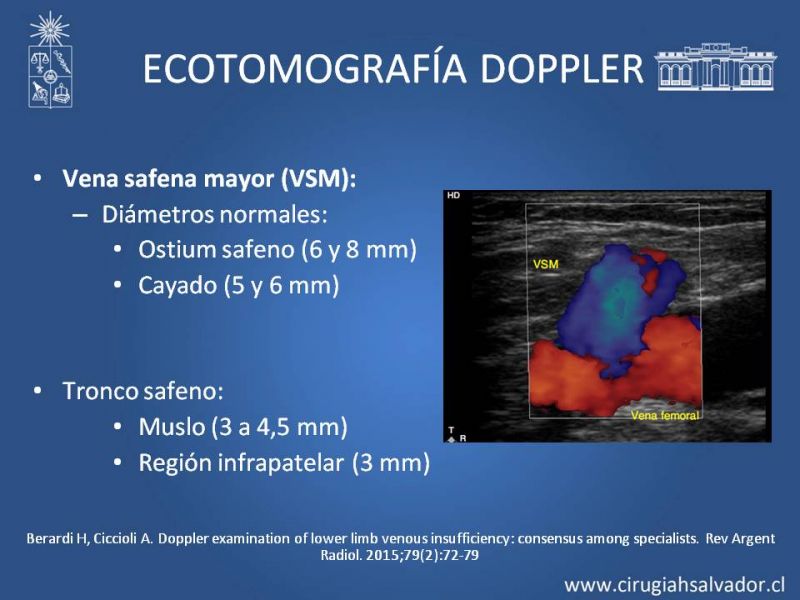 ECOTOMOGRAFÍA DOPPLER

• Vena safena mayor (VSM):
– Diámetros normales:
• Ostium safeno (6 y 8 mm)
• Cayado (5 y 6 mm)

• Tronco safeno:
• Muslo (3 a 4,5 mm)
• Región infrapatelar (3 mm)

HD
VSM
Vena femoral
T
R

Berardi H, Ciccioli A. Doppler examination of lower limb venous insufficiency: consensus among specialists. Rev Argent Radiol. 2015;79(2):72-79

www.cirugiahsalvador.cl